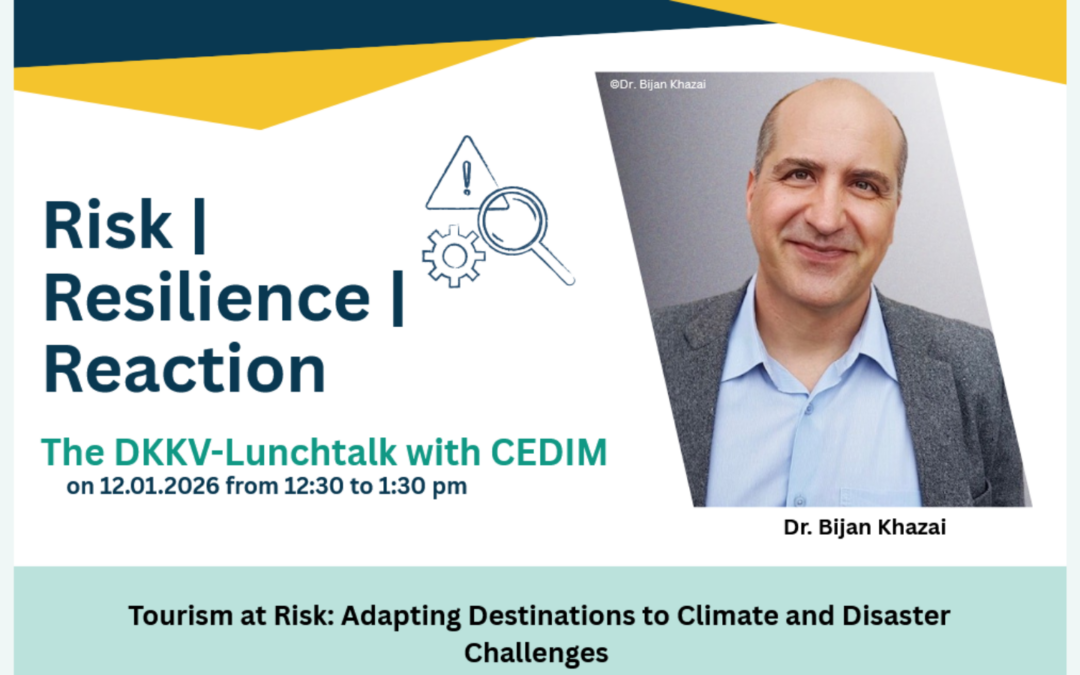 ©Dr. Bijan Khazai

Risk | Resilience | Reaction

The DKKV-Lunchtalk with CEDIM
on 12.01.2026 from 12:30 to 1:30 pm

Dr. Bijan Khazai

Tourism at Risk: Adapting Destinations to Climate and Disaster Challenges